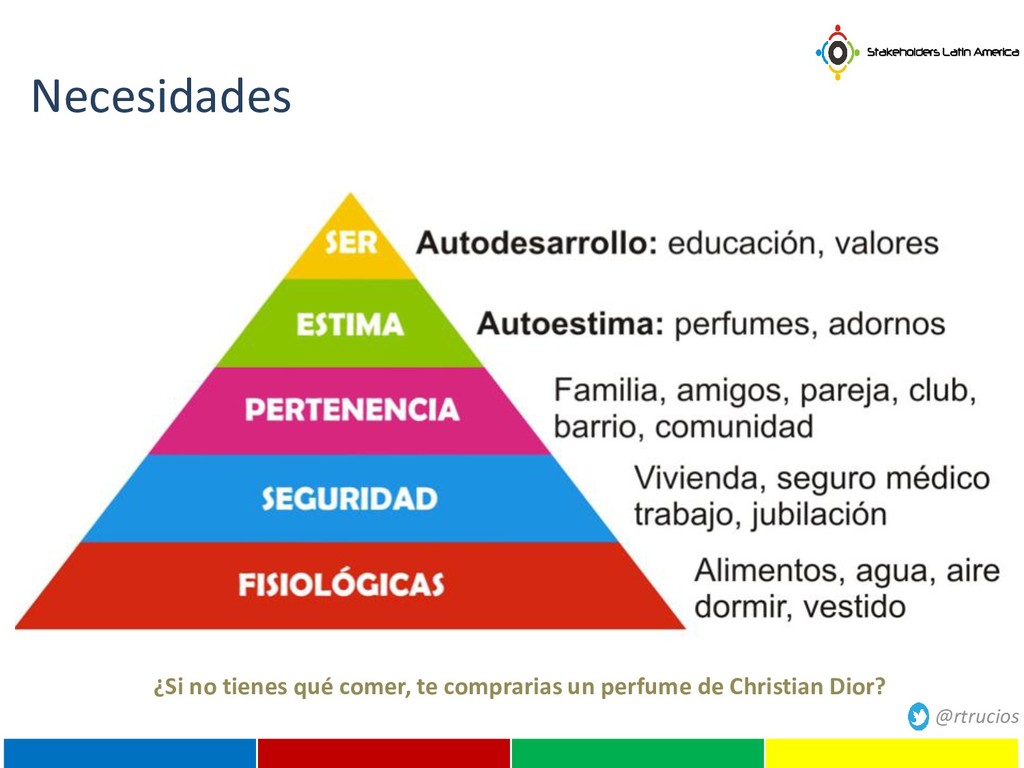 Stakeholders Latin America

Necesidades

SER
Autodesarrollo: educación, valores

ESTIMA
Autoestima: perfumes, adornos

PERTENENCIA
Familia, amigos, pareja, club, barrio, comunidad

SEGURIDAD
Vivienda, seguro médico trabajo, jubilación

FISIOLÓGICAS
Alimentos, agua, aire dormir, vestido

¿Si no tienes qué comer, te comprarias un perfume de Christian Dior?

@rtrucios